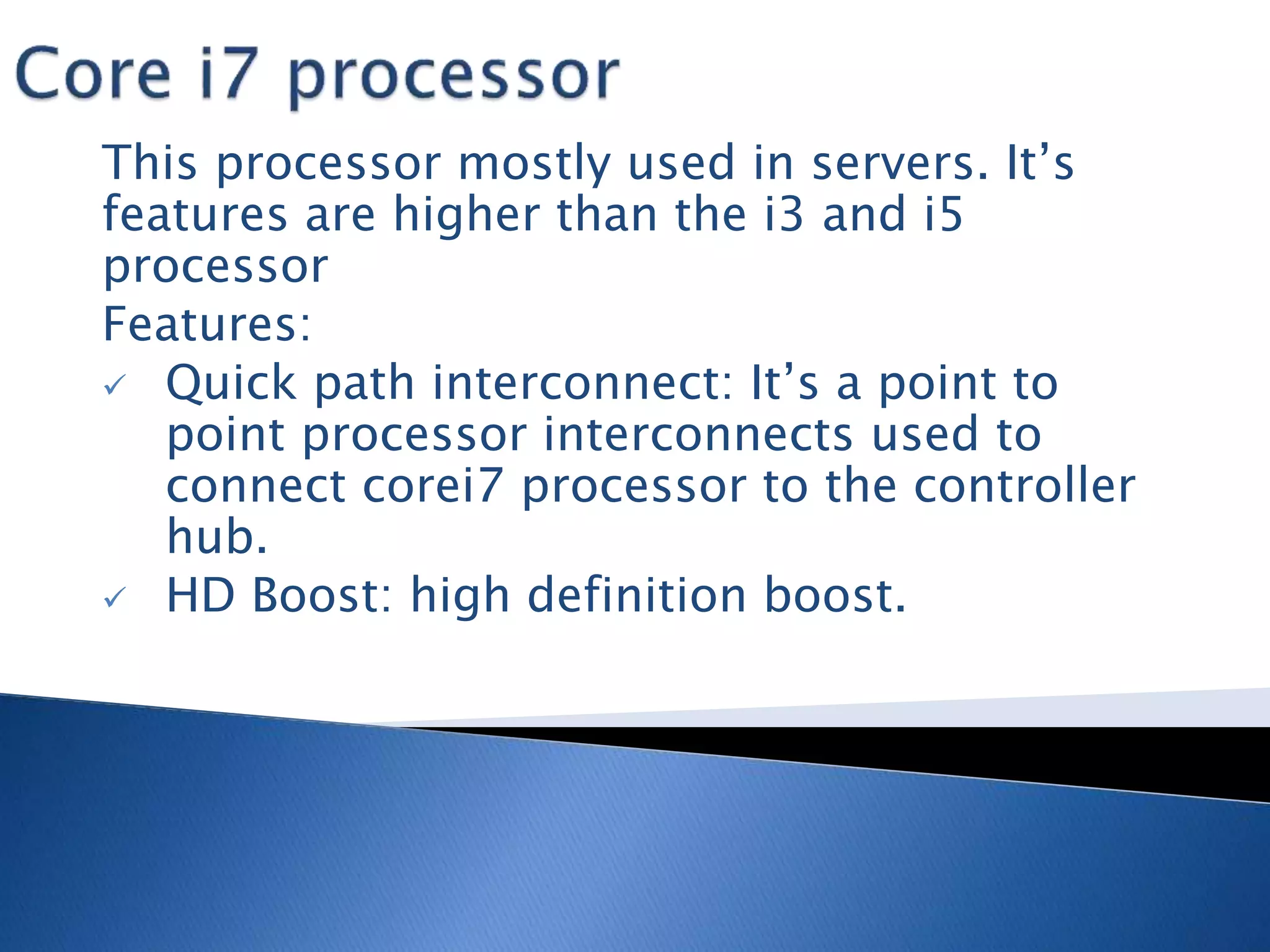 Core i7 processor

This processor mostly used in servers. It’s features are higher than the i3 and i5 processor

Features:

✓ Quick path interconnect: It’s a point to point processor interconnects used to connect corei7 processor to the controller hub.

✓ HD Boost: high definition boost.